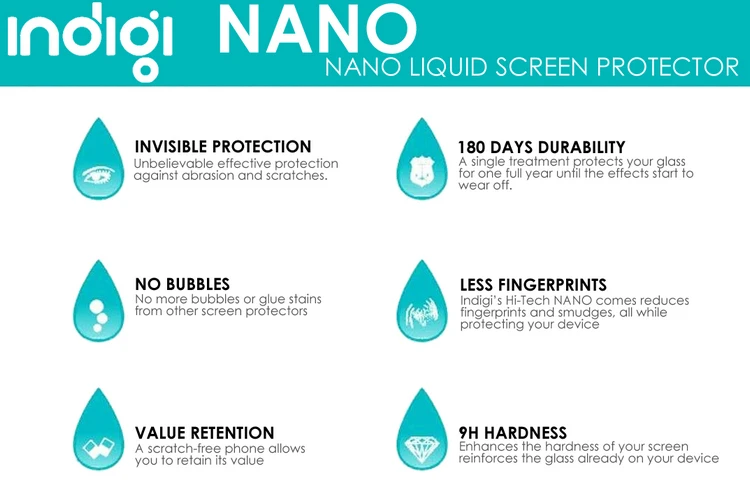 indigi NANO

NANO LIQUID SCREEN PROTECTOR

INVISIBLE PROTECTION
Unbelievable effective protection against abrasion and scratches.

NO BUBBLES
No more bubbles or glue stains from other screen protectors

VALUE RETENTION
A scratch-free phone allows you to retain its value

180 DAYS DURABILITY
A single treatment protects your glass for one full year until the effects start to wear off.

LESS FINGERPRINTS
Indigi's Hi-Tech NANO comes reduces fingerprints and smudges, all while protecting your device

9H HARDNESS
Enhances the hardness of your screen reinforces the glass already on your device